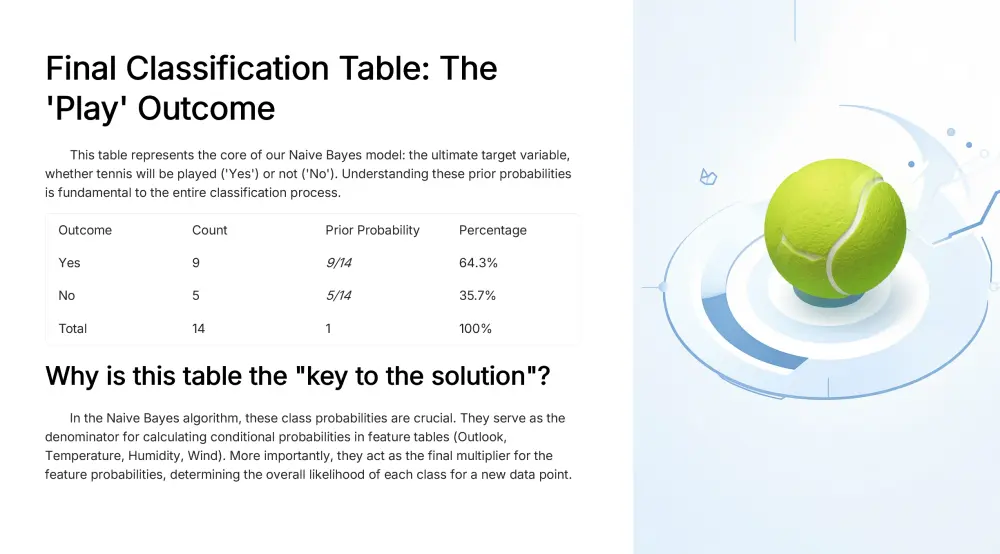 Final Classification Table: The 'Play' Outcome

This table represents the core of our Naive Bayes model: the ultimate target variable, whether tennis will be played ('Yes') or not ('No'). Understanding these prior probabilities is fundamental to the entire classification process.

| Outcome | Count | Prior Probability | Percentage |
|---|---|---|---|
| Yes | 9 | 9/14 | 64.3% |
| No | 5 | 5/14 | 35.7% |
| Total | 14 | 1 | 100% |

Why is this table the "key to the solution"?

In the Naive Bayes algorithm, these class probabilities are crucial. They serve as the denominator for calculating conditional probabilities in feature tables (Outlook, Temperature, Humidity, Wind). More importantly, they act as the final multiplier for the feature probabilities, determining the overall likelihood of each class for a new data point.